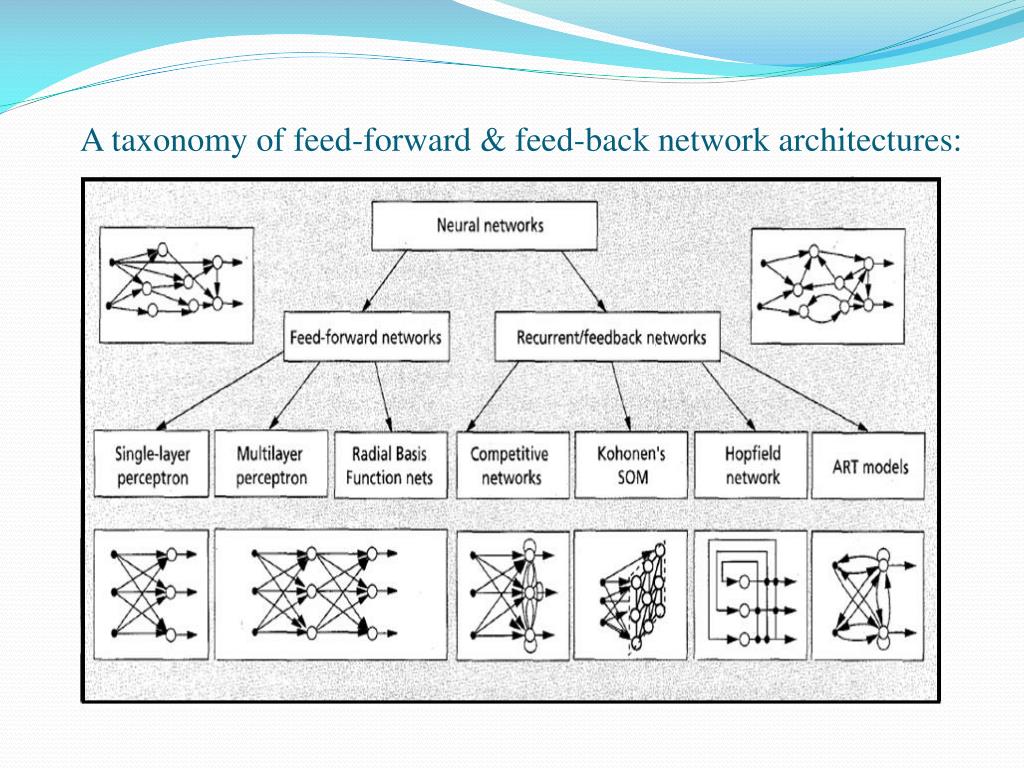 A taxonomy of feed-forward & feed-back network architectures:

Neural networks

Feed-forward networks

Recurrent/feedback networks

Single-layer perceptron

Multilayer perceptron

Radial Basis Function nets

Competitive networks

Kohonen's SOM

Hopfield network

ART models